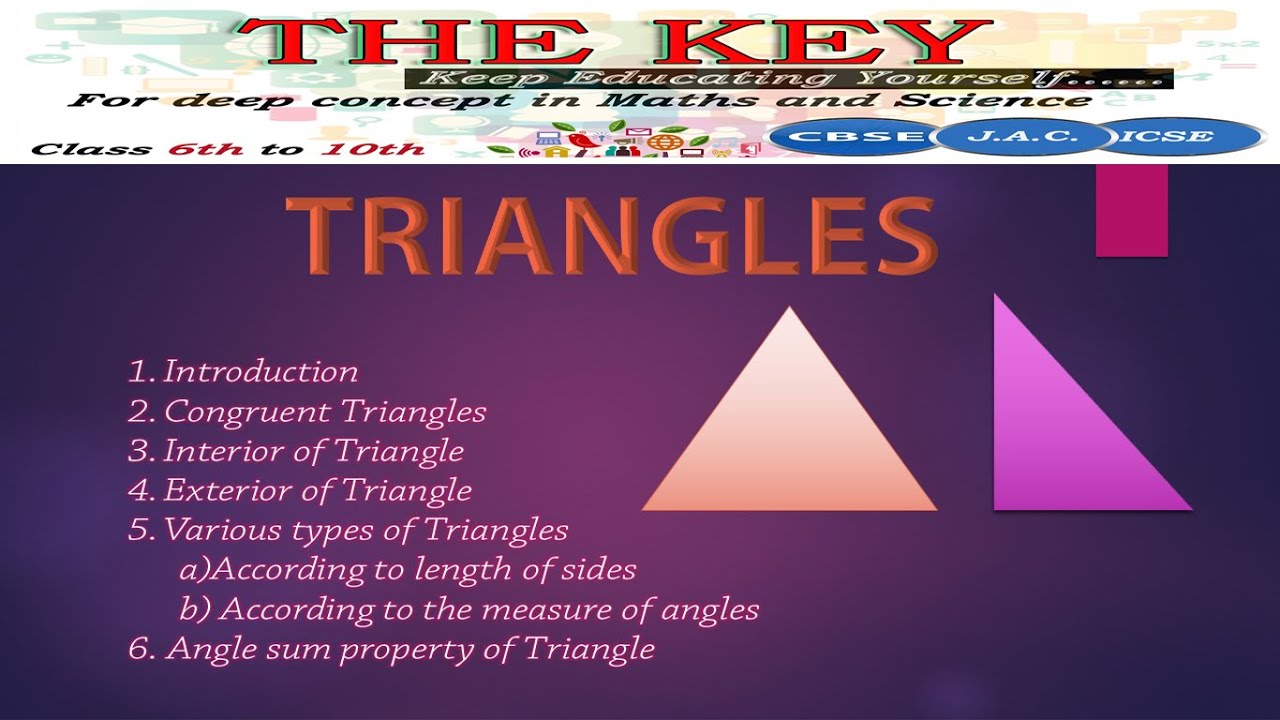 THE KEY
Keep Educating Yourself......
For deep concept in Maths and Science
Class 6th to 10th
CBSE J.A.C. ICSE

TRIANGLES

1. Introduction
2. Congruent Triangles
3. Interior of Triangle
4. Exterior of Triangle
5. Various types of Triangles
a)According to length of sides
b) According to the measure of angles
6. Angle sum property of Triangle